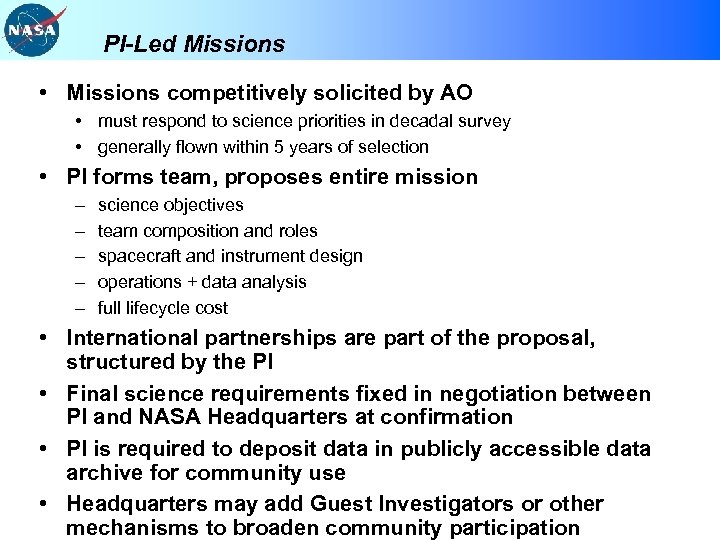 NASA

PI-Led Missions

• Missions competitively solicited by AO
  • must respond to science priorities in decadal survey
  • generally flown within 5 years of selection

• PI forms team, proposes entire mission
  – science objectives
  – team composition and roles
  – spacecraft and instrument design
  – operations + data analysis
  – full lifecycle cost

• International partnerships are part of the proposal, structured by the PI

• Final science requirements fixed in negotiation between PI and NASA Headquarters at confirmation

• PI is required to deposit data in publicly accessible data archive for community use

• Headquarters may add Guest Investigators or other mechanisms to broaden community participation